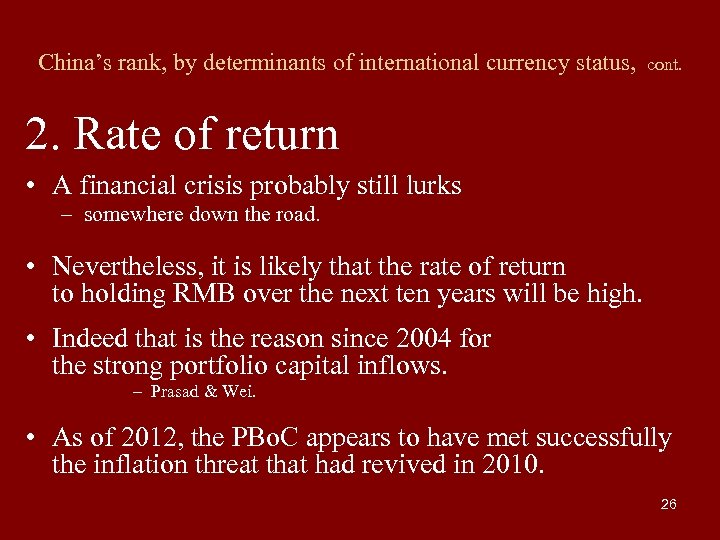 China’s rank, by determinants of international currency status, cont.

2. Rate of return

• A financial crisis probably still lurks
– somewhere down the road.

• Nevertheless, it is likely that the rate of return to holding RMB over the next ten years will be high.

• Indeed that is the reason since 2004 for the strong portfolio capital inflows.
– Prasad & Wei.

• As of 2012, the PBoC appears to have met successfully the inflation threat that had revived in 2010.

26